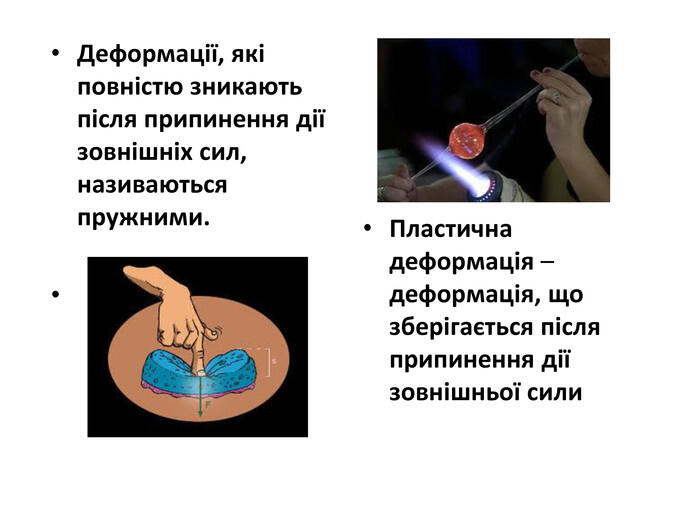 • Деформації, які повністю зникають після припинення дії зовнішніх сил, називаються пружними.

•

s

F

• Пластична деформація – деформація, що зберігається після припинення дії зовнішньої сили